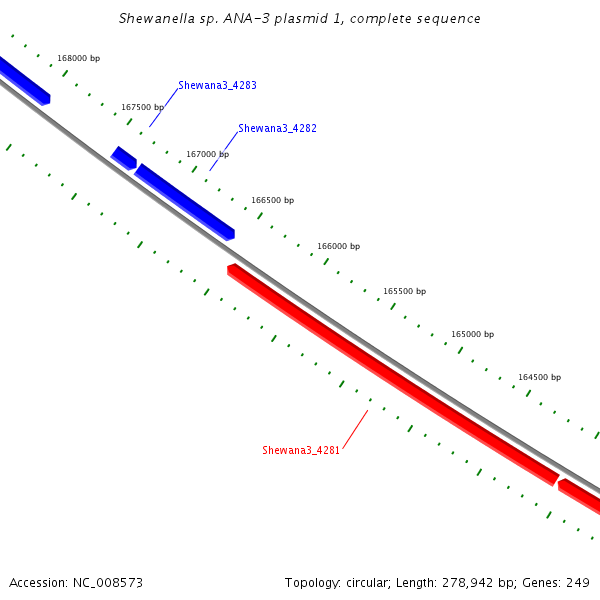 Shewanella sp. ANA-3 plasmid 1, complete sequence

168000 bp

Shewana3_4283

167500 bp

Shewana3_4282

167000 bp

166500 bp

166000 bp

165500 bp

165000 bp

164500 bp

Shewana3_4281

Accession: NC_008573

Topology: circular; Length: 278,942 bp; Genes: 249